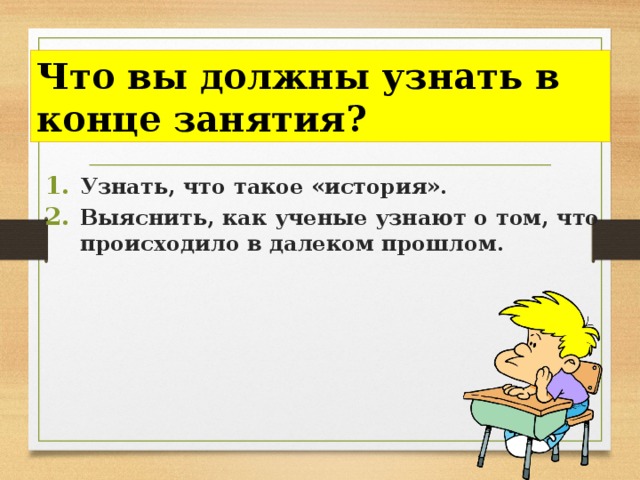 Что вы должны узнать в конце занятия?

1. Узнать, что такое «история».
2. Выяснить, как ученые узнают о том, что происходило в далеком прошлом.